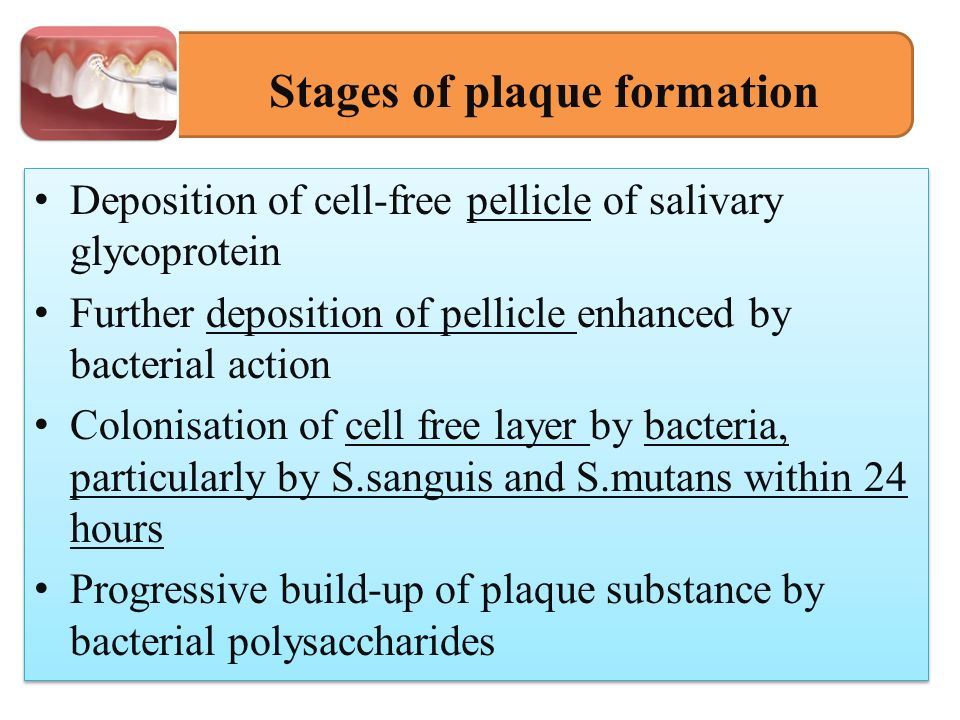 Stages of plaque formation

• Deposition of cell-free pellicle of salivary glycoprotein
• Further deposition of pellicle enhanced by bacterial action
• Colonisation of cell free layer by bacteria, particularly by S.sanguis and S.mutans within 24 hours
• Progressive build-up of plaque substance by bacterial polysaccharides